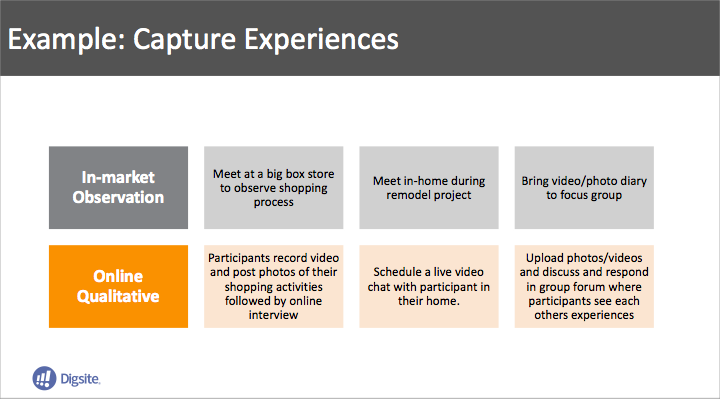 Example: Capture Experiences

| In-market Observation | Meet at a big box store to observe shopping process | Meet in-home during remodel project | Bring video/photo diary to focus group |
|---|---|---|---|
| Online Qualitative | Participants record video and post photos of their shopping activities followed by online interview | Schedule a live video chat with participant in their home. | Upload photos/videos and discuss and respond in group forum where participants see each others experiences |

Digsite.